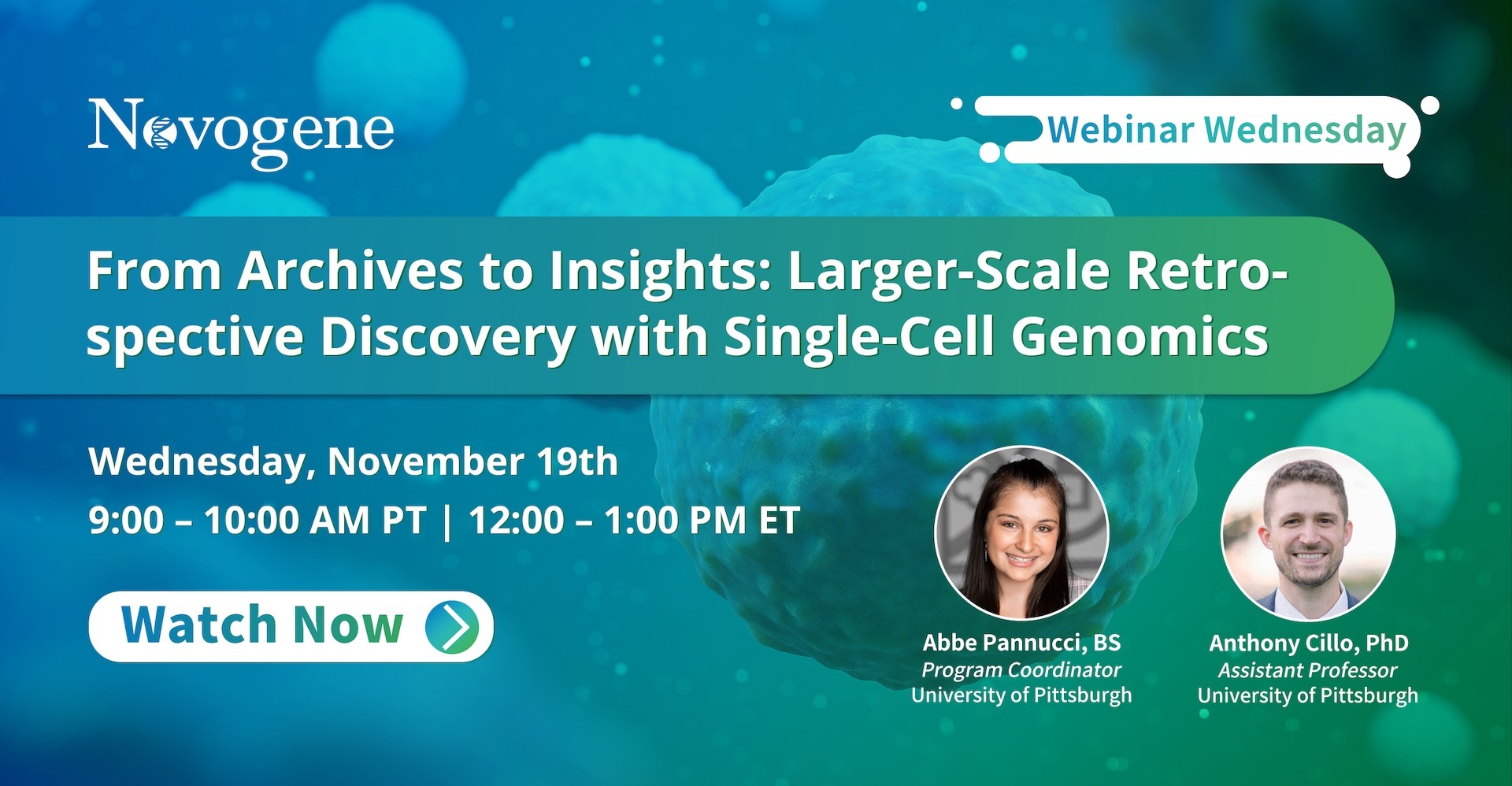 Novogene

Webinar Wednesday

From Archives to Insights: Larger-Scale Retrospective Discovery with Single-Cell Genomics

Wednesday, November 19th
9:00 – 10:00 AM PT | 12:00 – 1:00 PM ET

Watch Now

Abbe Pannucci, BS
Program Coordinator
University of Pittsburgh

Anthony Cillo, PhD
Assistant Professor
University of Pittsburgh